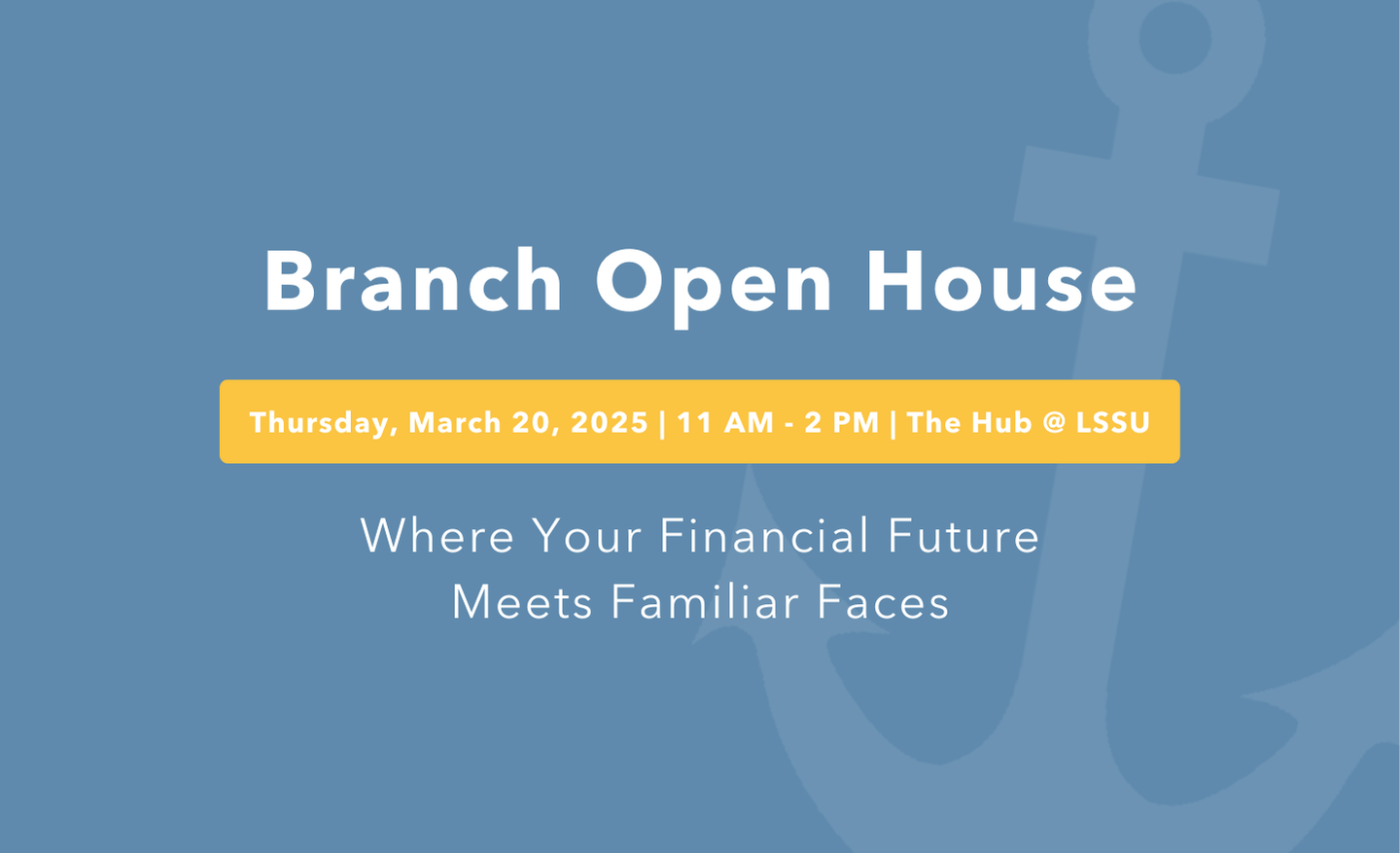 Branch Open House

Thursday, March 20, 2025 | 11 AM - 2 PM | The Hub @ LSSU

Where Your Financial Future Meets Familiar Faces